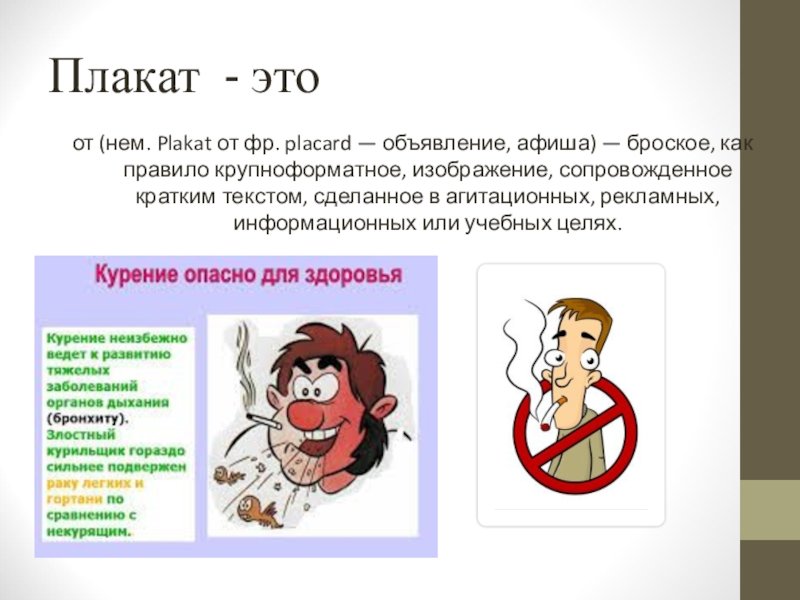 Плакат - это

от (нем. Plakat от фр. placard — объявление, афиша) — броское, как правило крупноформатное, изображение, сопровожденное кратким текстом, сделанное в агитационных, рекламных, информационных или учебных целях.

Курение опасно для здоровья

Курение неизбежно ведет к развитию тяжелых заболеваний органов дыхания (бронхиту). Злостный курильщик гораздо сильнее подвержен раку легких и гортани по сравнению с некурящим.